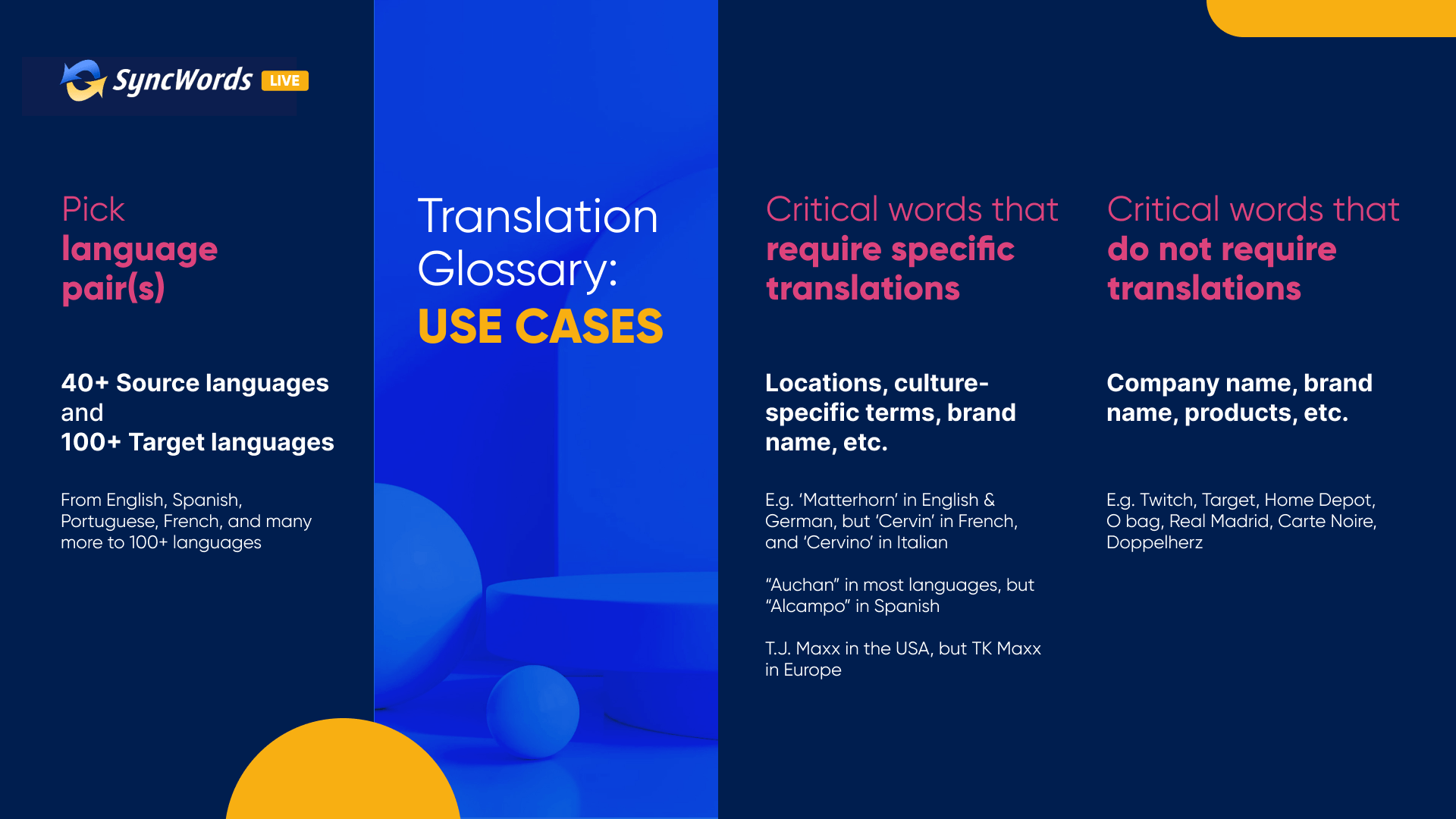 SyncWords LIVE

Pick
language
pair(s)

40+ Source languages
and
100+ Target languages

From English, Spanish, Portuguese, French, and many more to 100+ languages

Translation Glossary:
USE CASES

Critical words that
require specific translations

Locations, culture-specific terms, brand name, etc.

E.g. 'Matterhorn' in English & German, but 'Cervin' in French, and 'Cervino' in Italian

"Auchan" in most languages, but "Alcampo" in Spanish

T.J. Maxx in the USA, but TK Maxx in Europe

Critical words that
do not require translations

Company name, brand name, products, etc.

E.g. Twitch, Target, Home Depot, O bag, Real Madrid, Carte Noire, Doppelherz